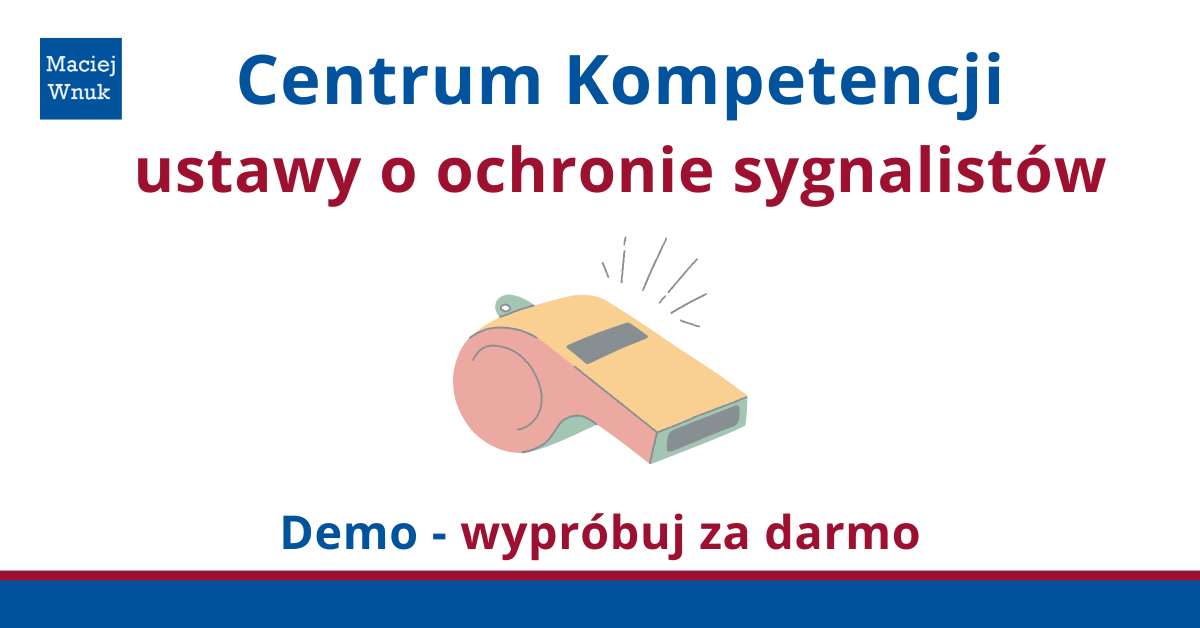 Maciej Wnuk

Centrum Kompetencji
ustawy o ochronie sygnalistów

Demo - wypróbuj za darmo